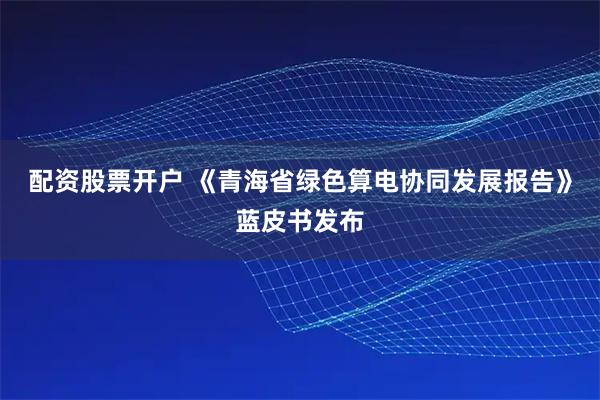 配资股票开户 《青海省绿色算电协同发展报告》蓝皮书发布